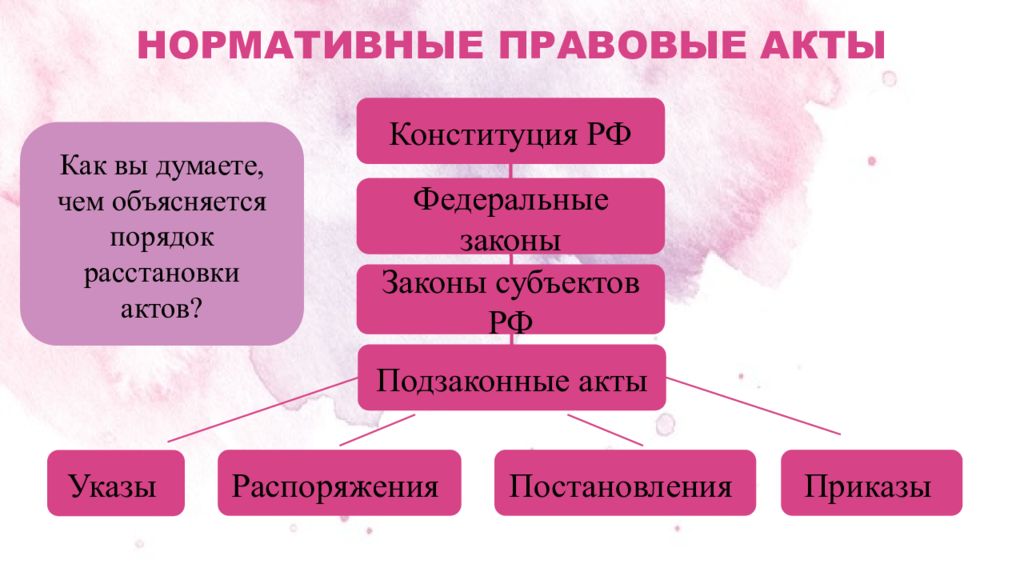 НОРМАТИВНЫЕ ПРАВОВЫЕ АКТЫ

Как вы думаете, чем объясняется порядок расстановки актов?

Конституция РФ

Федеральные законы

Законы субъектов РФ

Подзаконные акты

Указы

Распоряжения

Постановления

Приказы